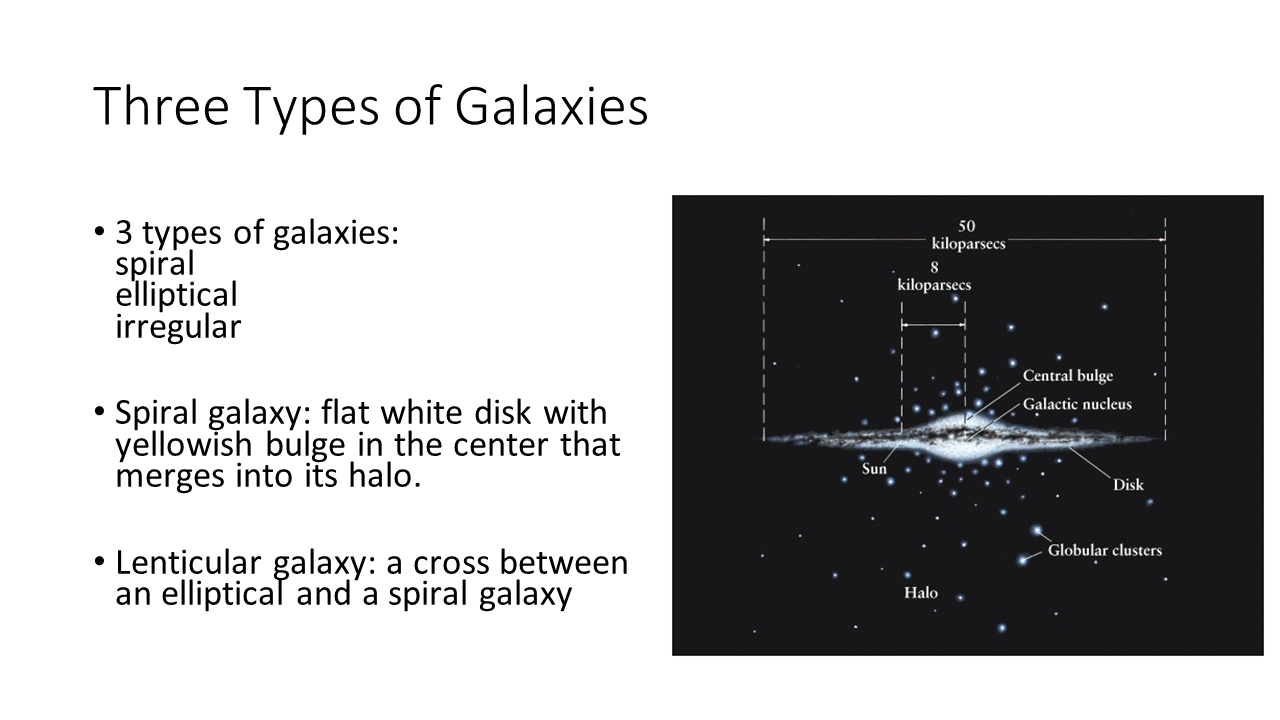 Three Types of Galaxies

• 3 types of galaxies:
spiral
elliptical
irregular

• Spiral galaxy: flat white disk with yellowish bulge in the center that merges into its halo.

• Lenticular galaxy: a cross between an elliptical and a spiral galaxy

50
kiloparsecs
8
kiloparsecs
Central bulge
Galactic nucleus
Sun
Disk
Globular clusters
Halo